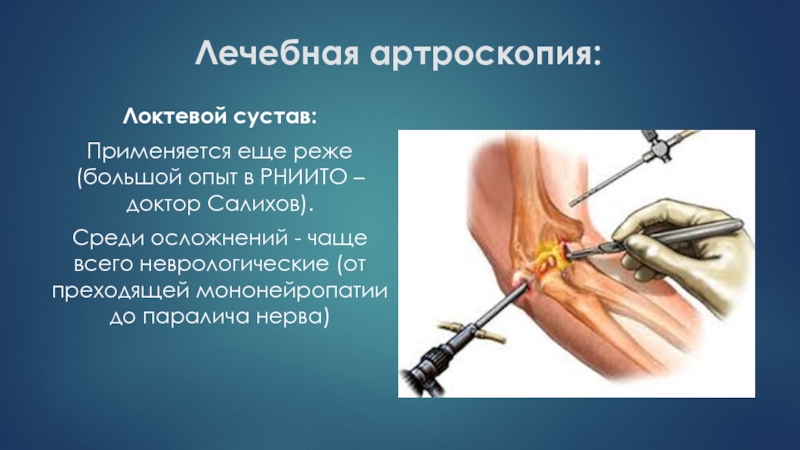 Лечебная артроскопия:

Локтевой сустав:

Применяется еще реже (большой опыт в РНИИТО – доктор Салихов).

Среди осложнений - чаще всего неврологические (от преходящей мононейропатии до паралича нерва)